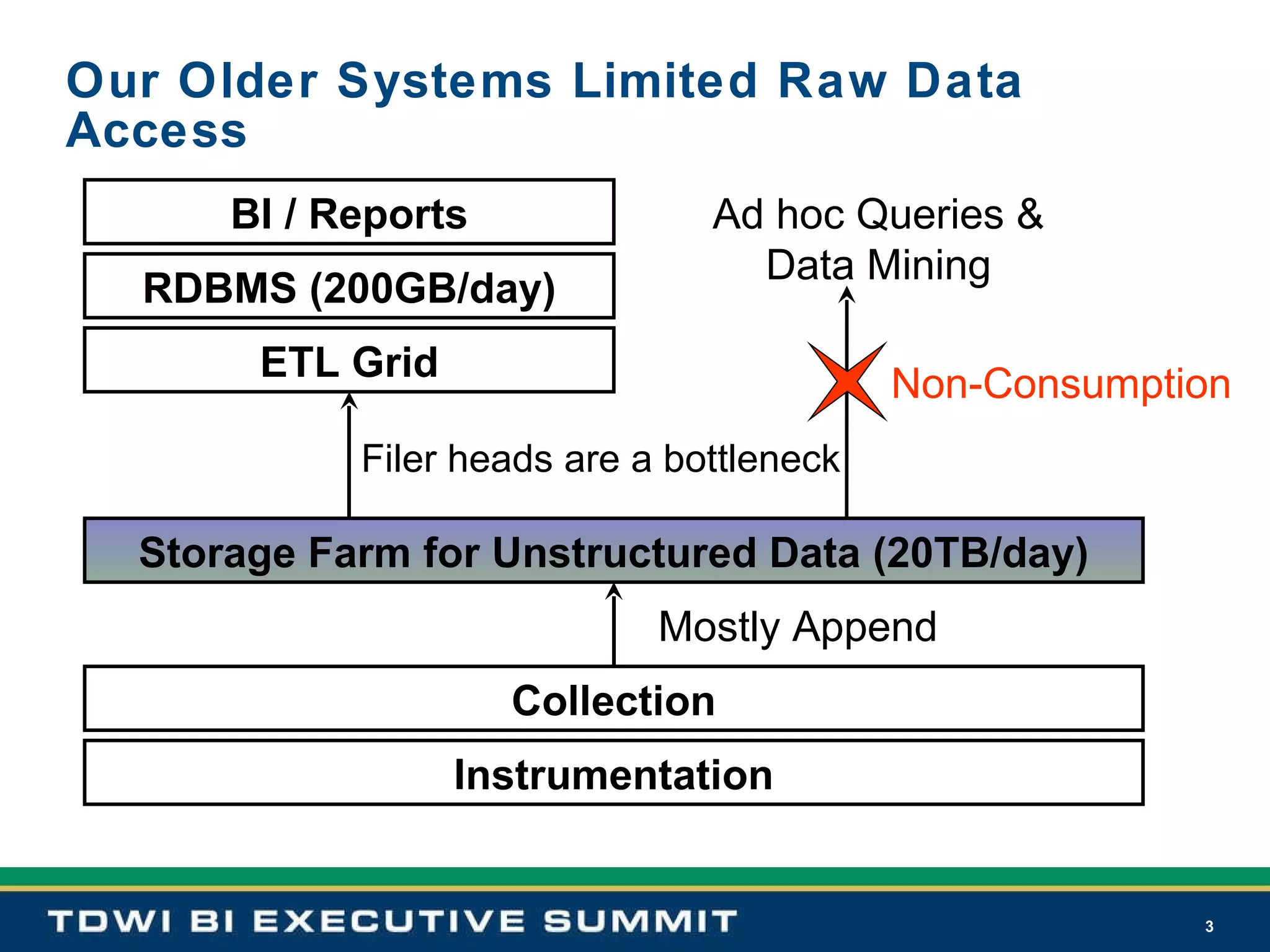 Our Older Systems Limited Raw Data Access

BI / Reports

RDBMS (200GB/day)

ETL Grid

Ad hoc Queries & Data Mining

Non-Consumption

Filer heads are a bottleneck

Storage Farm for Unstructured Data (20TB/day)

Mostly Append

Collection

Instrumentation

TDWI BI EXECUTIVE SUMMIT

3